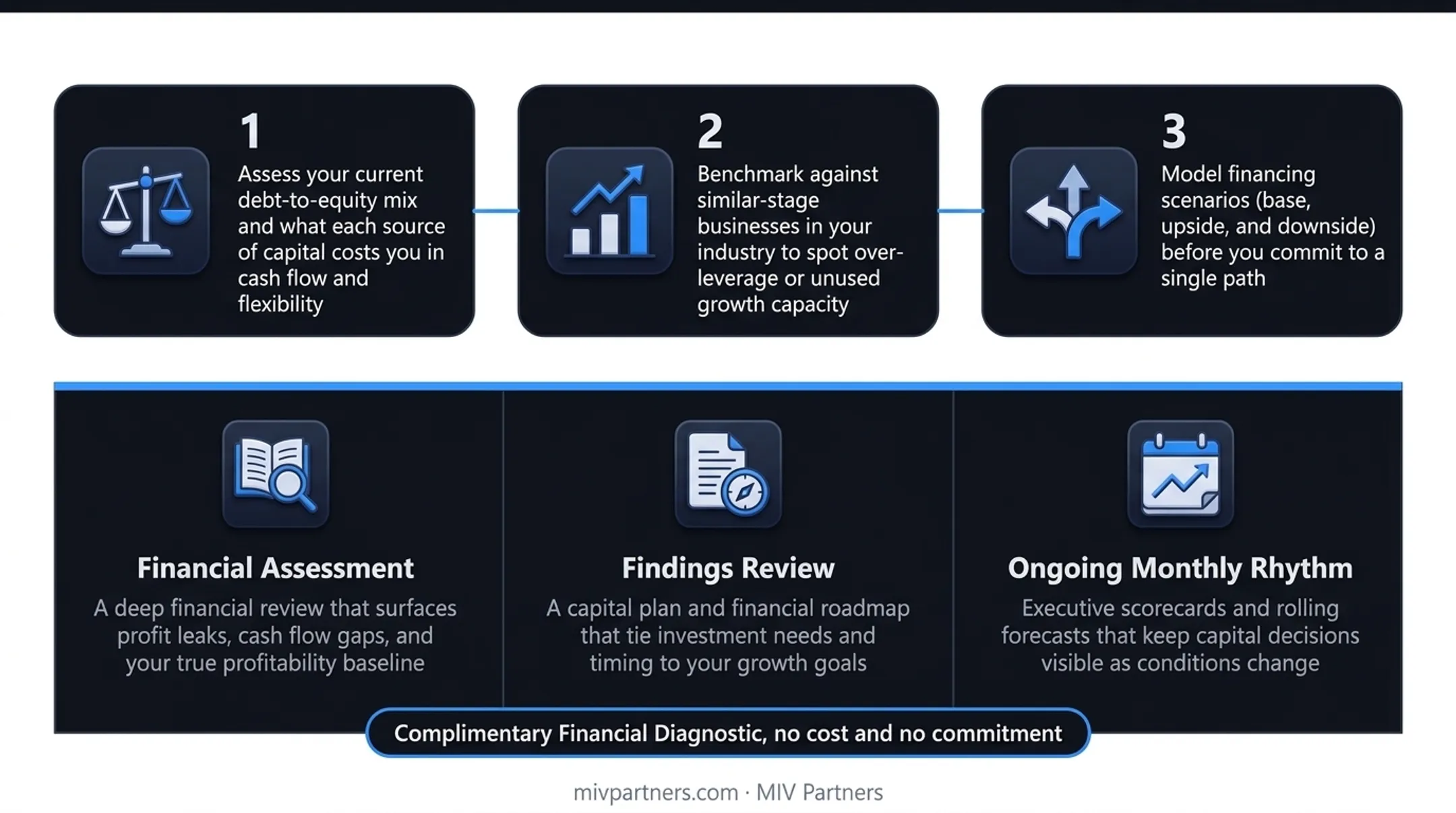 1

Assess your current debt-to-equity mix and what each source of capital costs you in cash flow and flexibility

2

Benchmark against similar-stage businesses in your industry to spot over-leverage or unused growth capacity

3

Model financing scenarios (base, upside, and downside) before you commit to a single path

Financial Assessment

A deep financial review that surfaces profit leaks, cash flow gaps, and your true profitability baseline

Findings Review

A capital plan and financial roadmap that tie investment needs and timing to your growth goals

Ongoing Monthly Rhythm

Executive scorecards and rolling forecasts that keep capital decisions visible as conditions change

Complimentary Financial Diagnostic, no cost and no commitment

mivpartners.com · MIV Partners